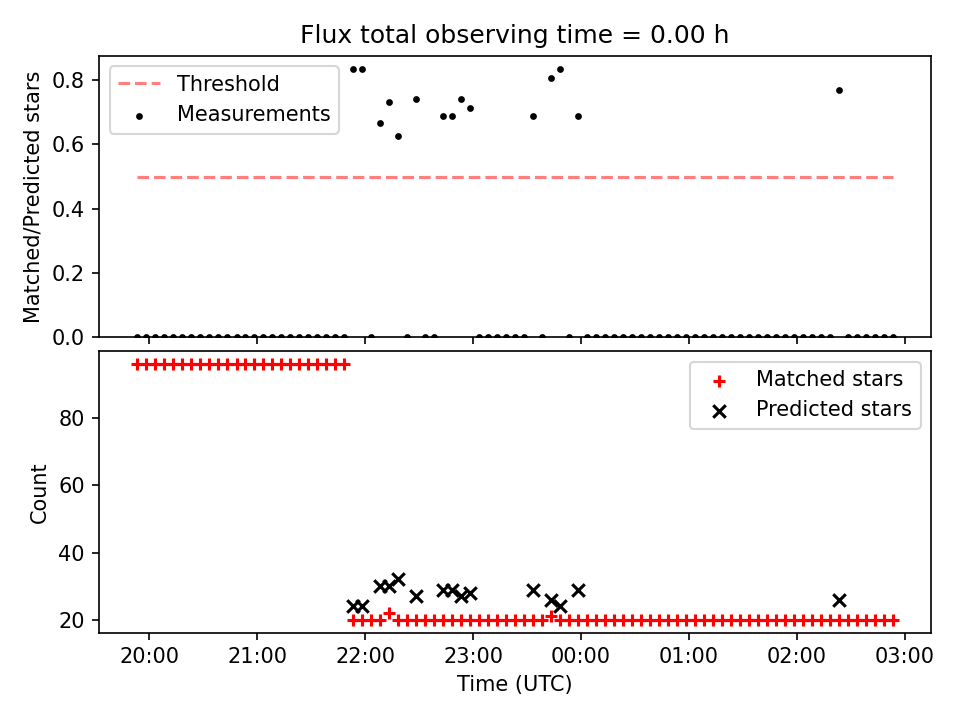 Flux total observing time = 0.00 h

Threshold
Measurements

Matched/Predicted stars

0.8
0.6
0.4
0.2
0.0

Matched stars
Predicted stars

Count

80
60
40
20

20:00
21:00
22:00
23:00
00:00
01:00
02:00
03:00

Time (UTC)